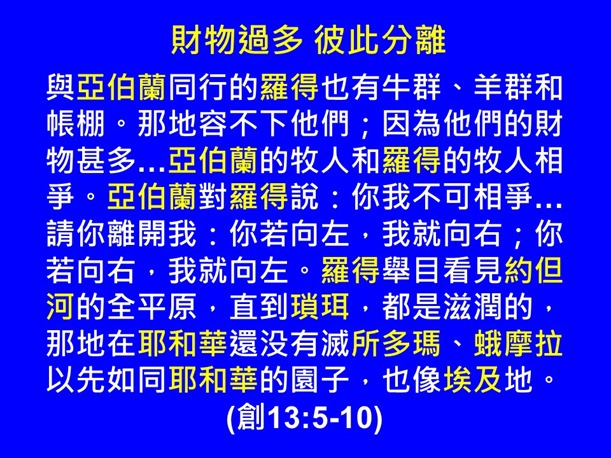 財物過多 彼此分離

與亞伯蘭同行的羅得也有牛群、羊群和帳棚。那地容不下他們；因為他們的財物甚多...亞伯蘭的牧人和羅得的牧人相爭。亞伯蘭對羅得說：你我不可相爭...請你離開我：你若向左，我就向右；你若向右，我就向左。羅得舉目看見約但河的全平原，直到瑣珥，都是滋潤的，那地在耶和華還没有滅所多瑪、蛾摩拉以先如同耶和華的園子，也像埃及地。

(創13:5-10)